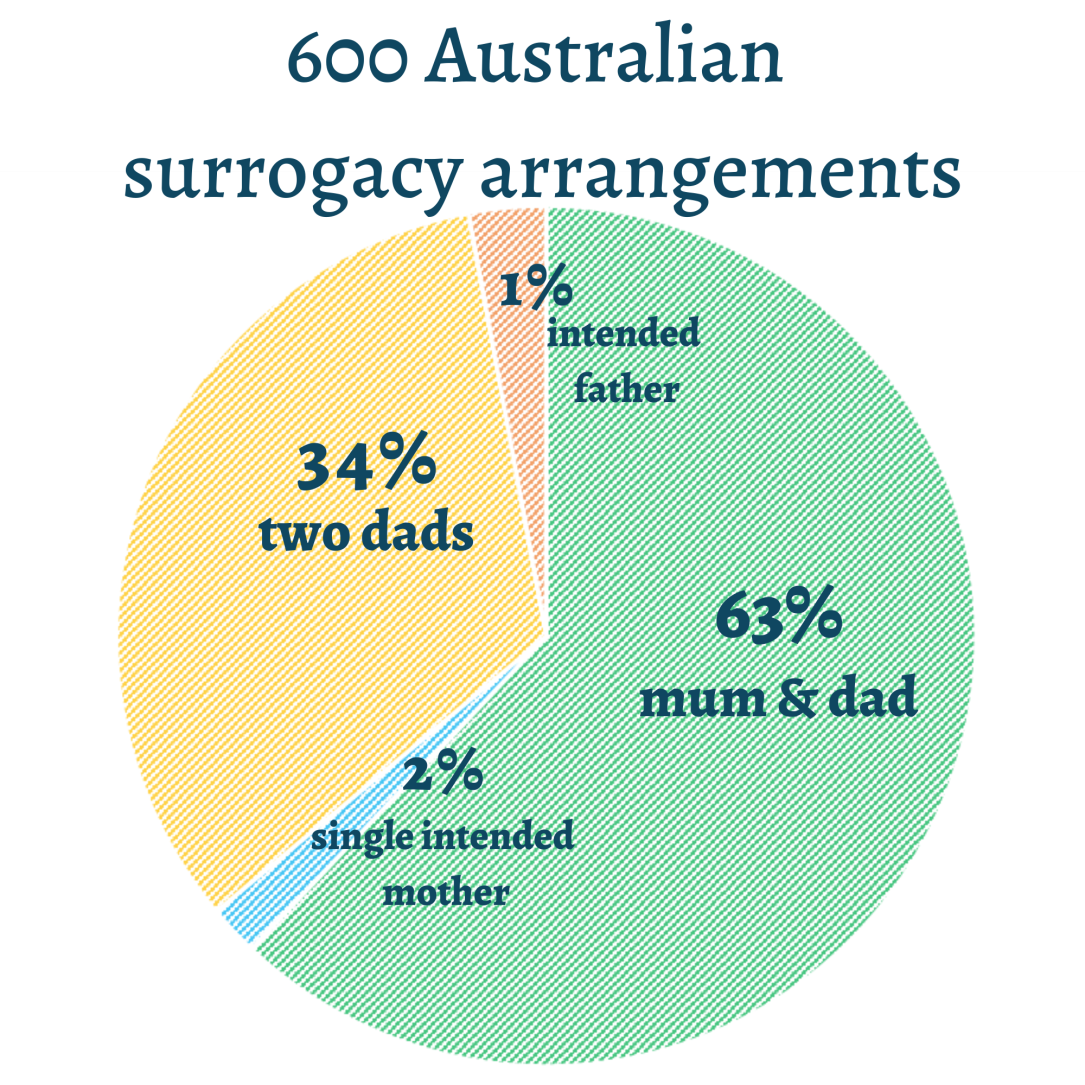 600 Australian surrogacy arrangements

1%
intended father

34%
two dads

63%
mum & dad

2%
single intended mother